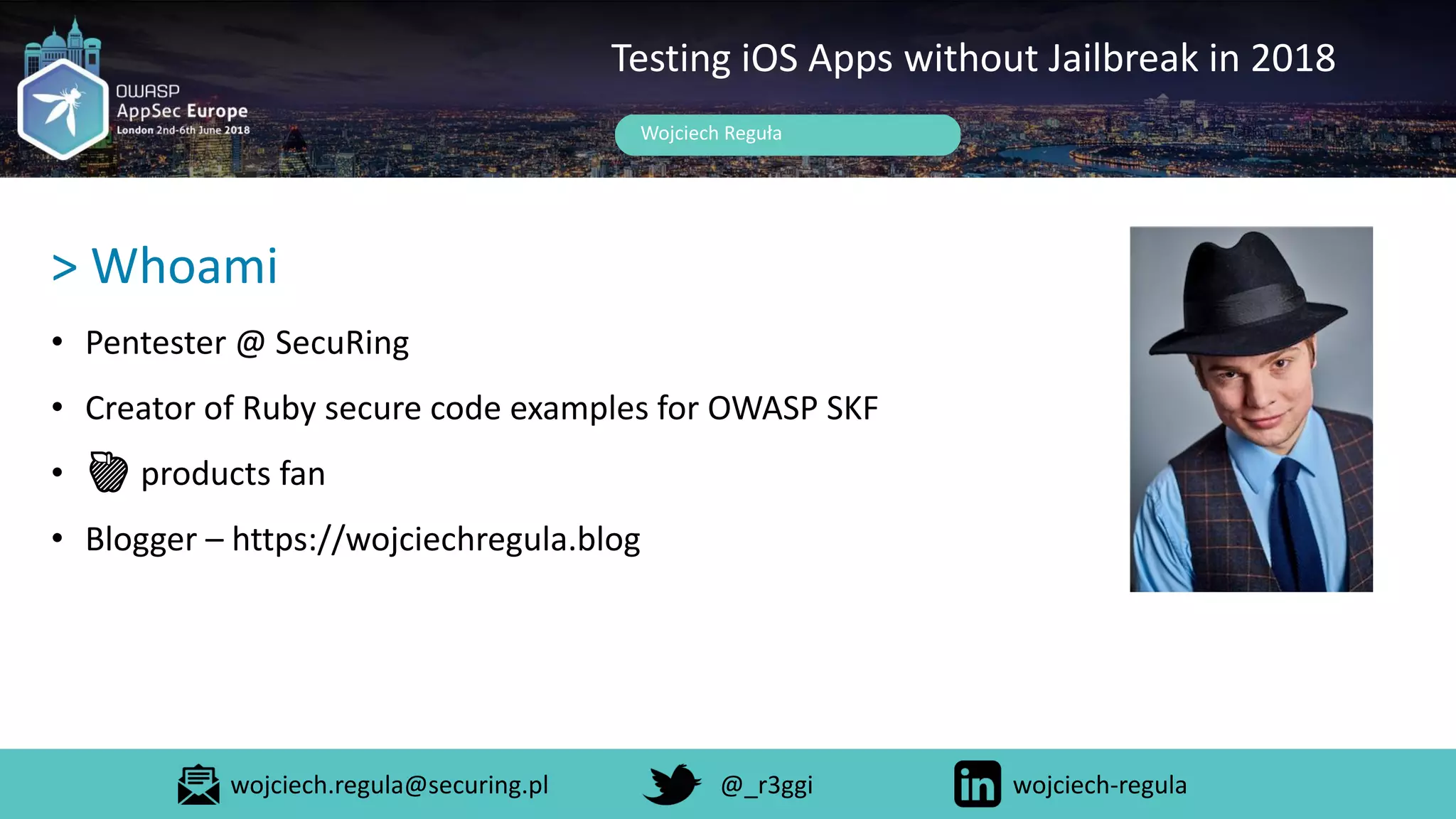 OWASP
AppSec Europe
London 2nd-6th June 2018

Testing iOS Apps without Jailbreak in 2018

Wojciech Reguła

> Whoami

• Pentester @ SecuRing
• Creator of Ruby secure code examples for OWASP SKF
• products fan
• Blogger – https://wojciechregula.blog

wojciech.regula@securing.pl
@_r3ggi
in
wojciech-regula